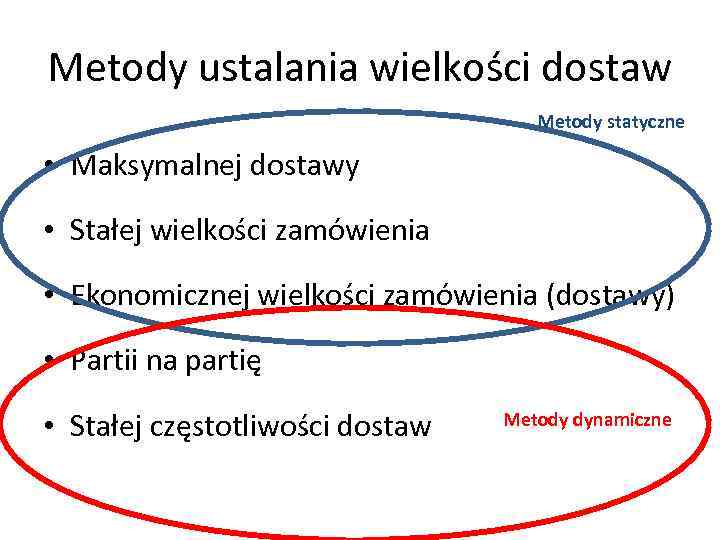 Metody ustalania wielkości dostaw

Metody statyczne

• Maksymalnej dostawy
• Stałej wielkości zamówienia
• Ekonomicznej wielkości zamówienia (dostawy)
• Partii na partię
• Stałej częstotliwości dostaw

Metody dynamiczne